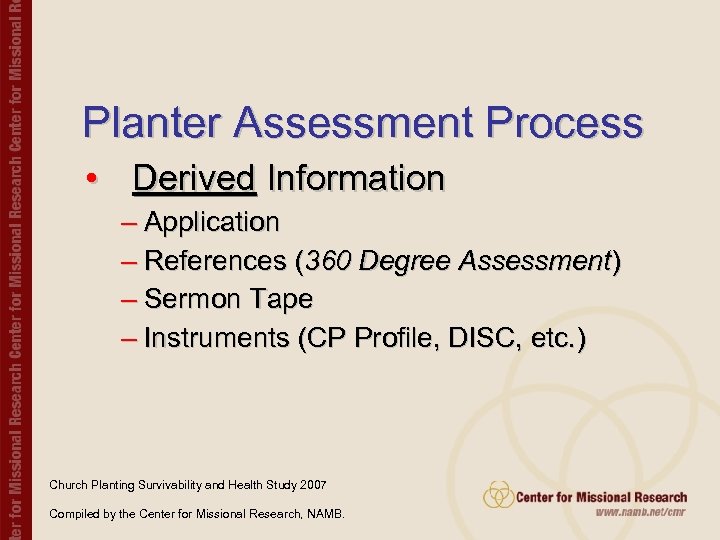 ter for Missional Research Center for Missional Research Center for Missional Re

Planter Assessment Process

• Derived Information
– Application
– References (360 Degree Assessment)
– Sermon Tape
– Instruments (CP Profile, DISC, etc.)

Church Planting Survivability and Health Study 2007

Compiled by the Center for Missional Research, NAMB.

Center for Missional Research
www.namb.net/cmr